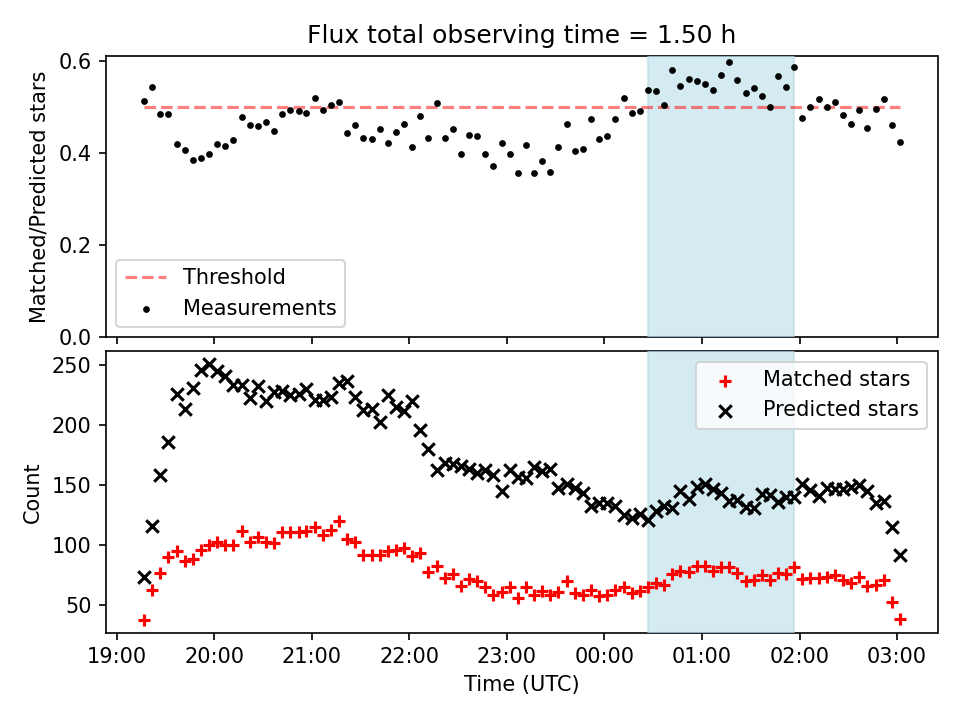 Flux total observing time = 1.50 h

Matched/Predicted stars

0.6
0.4
0.2
0.0

Threshold
Measurements

Count

250
200
150
100
50

Matched stars
Predicted stars

19:00 20:00 21:00 22:00 23:00 00:00 01:00 02:00 03:00

Time (UTC)